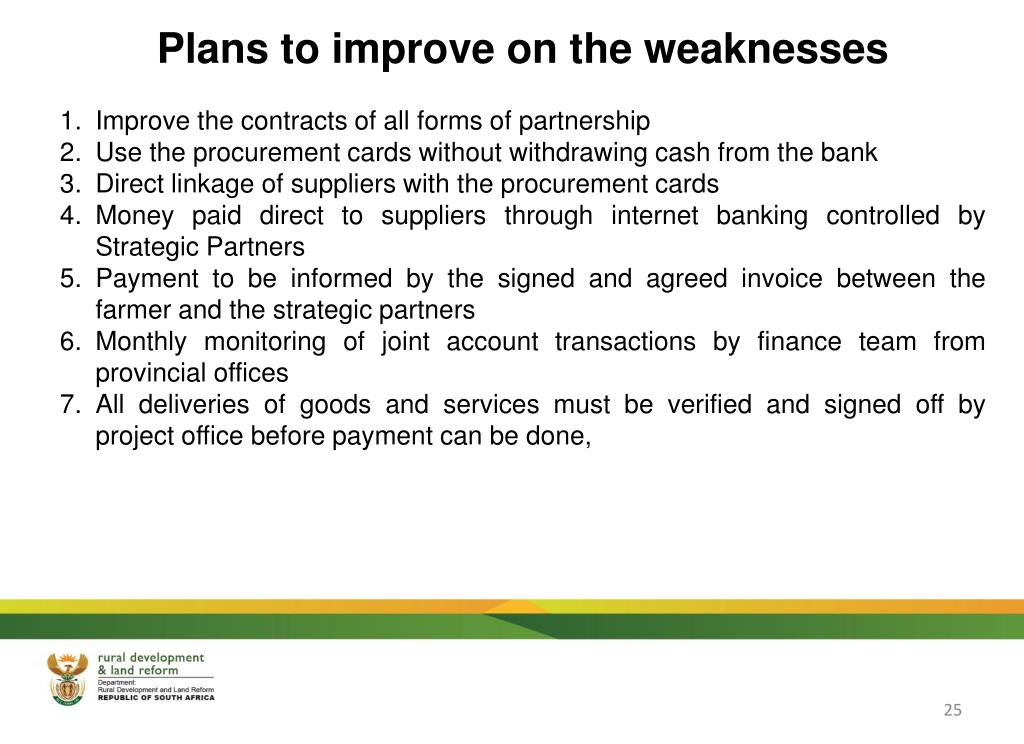 Plans to improve on the weaknesses

1. Improve the contracts of all forms of partnership
2. Use the procurement cards without withdrawing cash from the bank
3. Direct linkage of suppliers with the procurement cards
4. Money paid direct to suppliers through internet banking controlled by Strategic Partners
5. Payment to be informed by the signed and agreed invoice between the farmer and the strategic partners
6. Monthly monitoring of joint account transactions by finance team from provincial offices
7. All deliveries of goods and services must be verified and signed off by project office before payment can be done,

rural development & land reform
Department: Rural Development and Land Reform
REPUBLIC OF SOUTH AFRICA

25